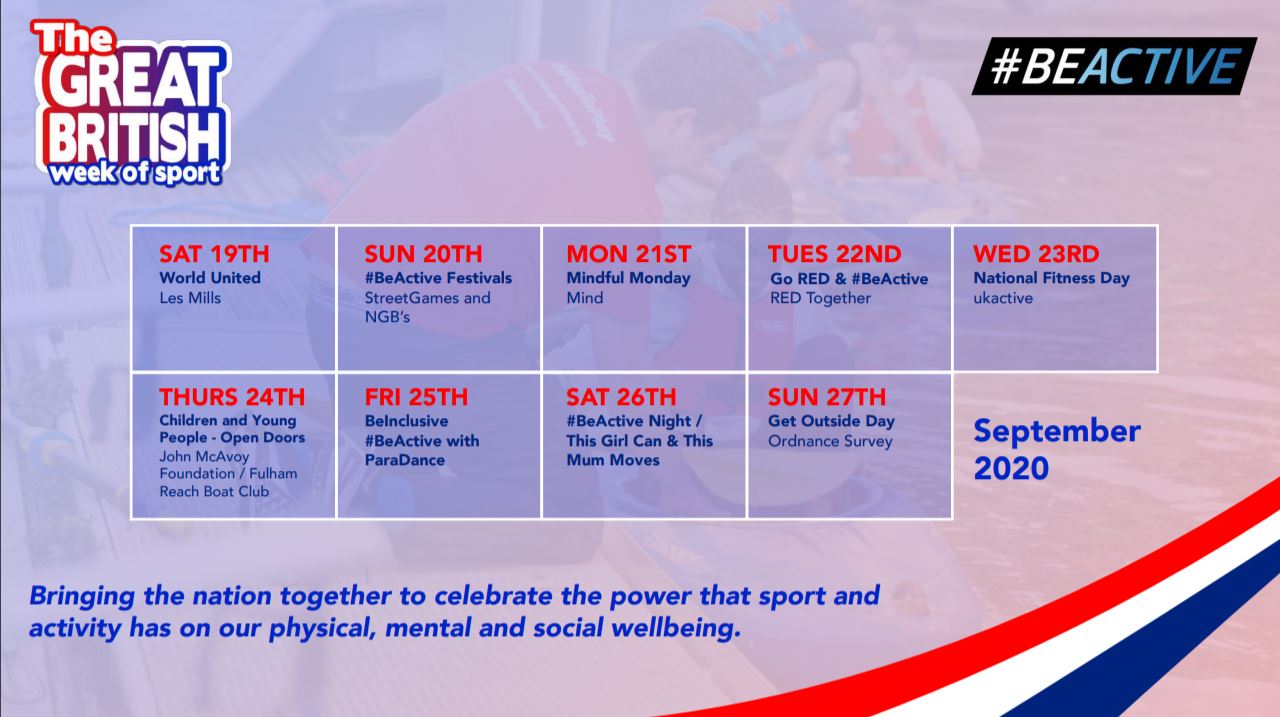 The GREAT BRITISH week of sport

#BEACTIVE

| SAT 19TH World United Les Mills | SUN 20TH #BeActive Festivals StreetGames and NGB's | MON 21ST Mindful Monday Mind | TUES 22ND Go RED & #BeActive RED Together | WED 23RD National Fitness Day ukactive |
|---|---|---|---|---|
| THURS 24TH Children and Young People - Open Doors John McAvoy Foundation / Fulham Reach Boat Club | FRI 25TH BeInclusive #BeActive with ParaDance | SAT 26TH #BeActive Night / This Girl Can & This Mum Moves | SUN 27TH Get Outside Day Ordnance Survey | September 2020 |

Bringing the nation together to celebrate the power that sport and activity has on our physical, mental and social wellbeing.